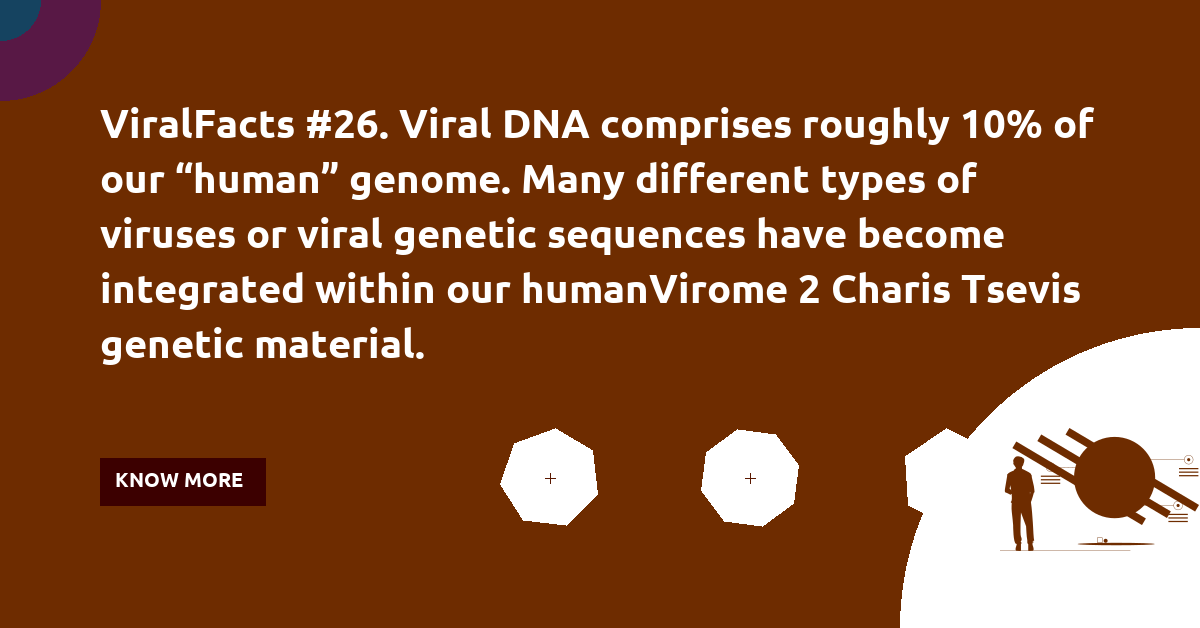 ViralFacts #26. Viral DNA comprises roughly 10% of our “human” genome. Many different types of viruses or viral genetic sequences have become integrated within our humanVirome 2 Charis Tsevis genetic material.

KNOW MORE